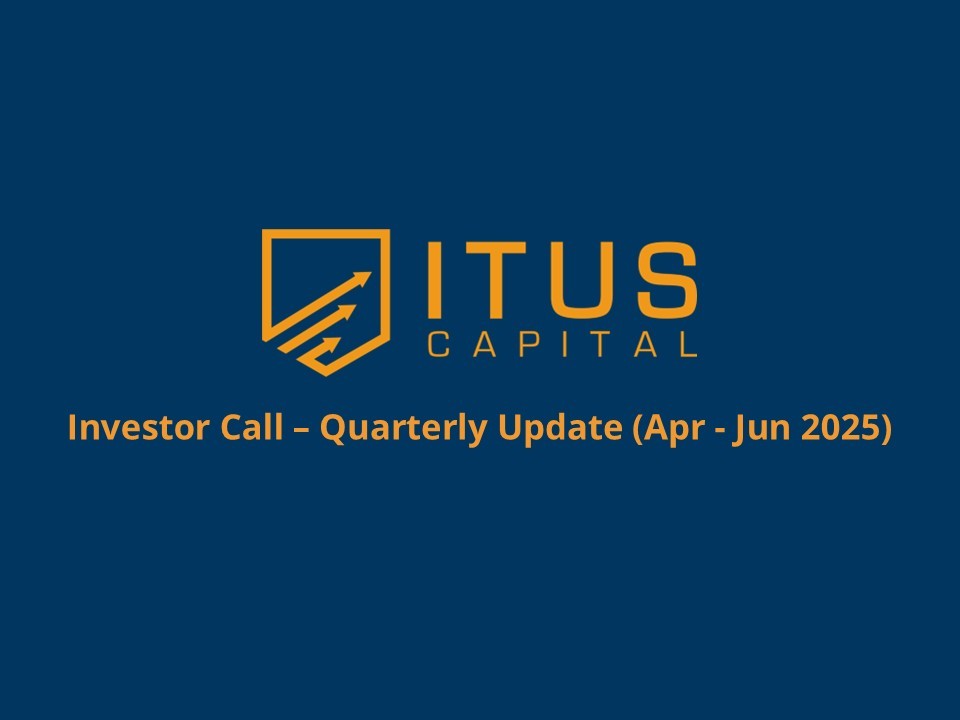 ITUS
CAPITAL

Investor Call – Quarterly Update (Apr - Jun 2025)